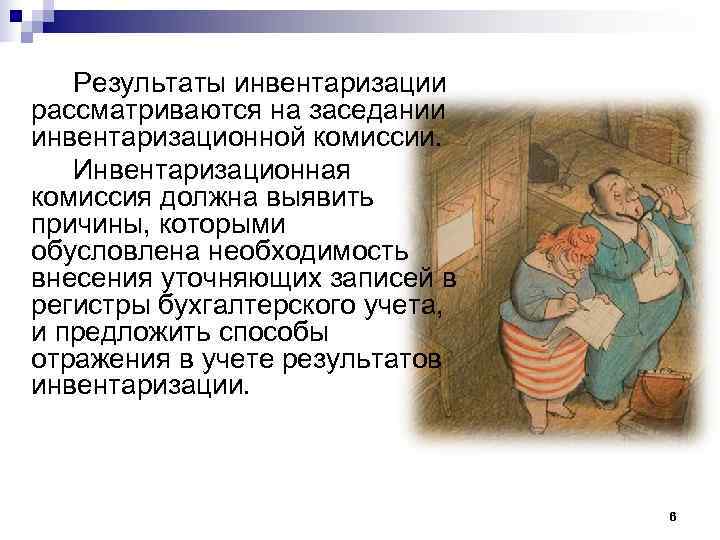 Результаты инвентаризации рассматриваются на заседании инвентаризационной комиссии.

Инвентаризационная комиссия должна выявить причины, которыми обусловлена необходимость внесения уточняющих записей в регистры бухгалтерского учета, и предложить способы отражения в учете результатов инвентаризации.

6